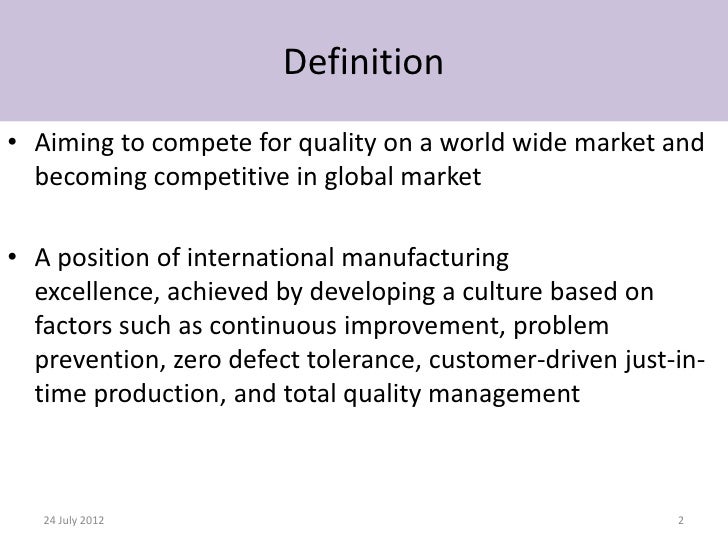 Definition

• Aiming to compete for quality on a world wide market and becoming competitive in global market

• A position of international manufacturing excellence, achieved by developing a culture based on factors such as continuous improvement, problem prevention, zero defect tolerance, customer-driven just-in-time production, and total quality management

24 July 2012

2